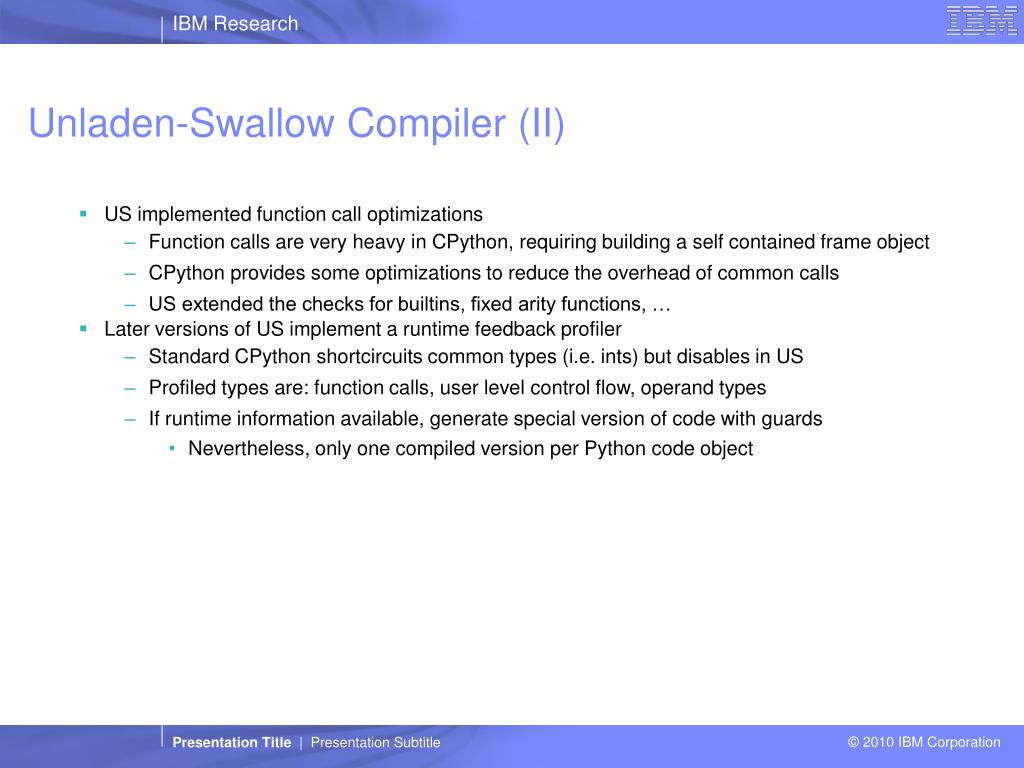 IBM Research

IBM

Unladen-Swallow Compiler (II)

▪ US implemented function call optimizations
– Function calls are very heavy in CPython, requiring building a self contained frame object
– CPython provides some optimizations to reduce the overhead of common calls
– US extended the checks for builtins, fixed arity functions, …
▪ Later versions of US implement a runtime feedback profiler
– Standard CPython shortcircuits common types (i.e. ints) but disables in US
– Profiled types are: function calls, user level control flow, operand types
– If runtime information available, generate special version of code with guards
• Nevertheless, only one compiled version per Python code object

Presentation Title | Presentation Subtitle

© 2010 IBM Corporation